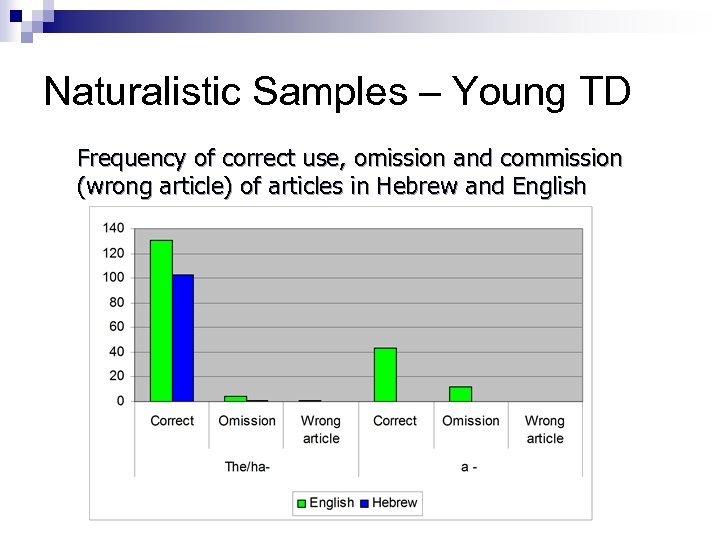 Naturalistic Samples – Young TD

Frequency of correct use, omission and commission (wrong article) of articles in Hebrew and English

140
120
100
80
60
40
20
0

Correct
Omission
Wrong article
Correct
Omission
Wrong article

The/ha-
a -

English
Hebrew